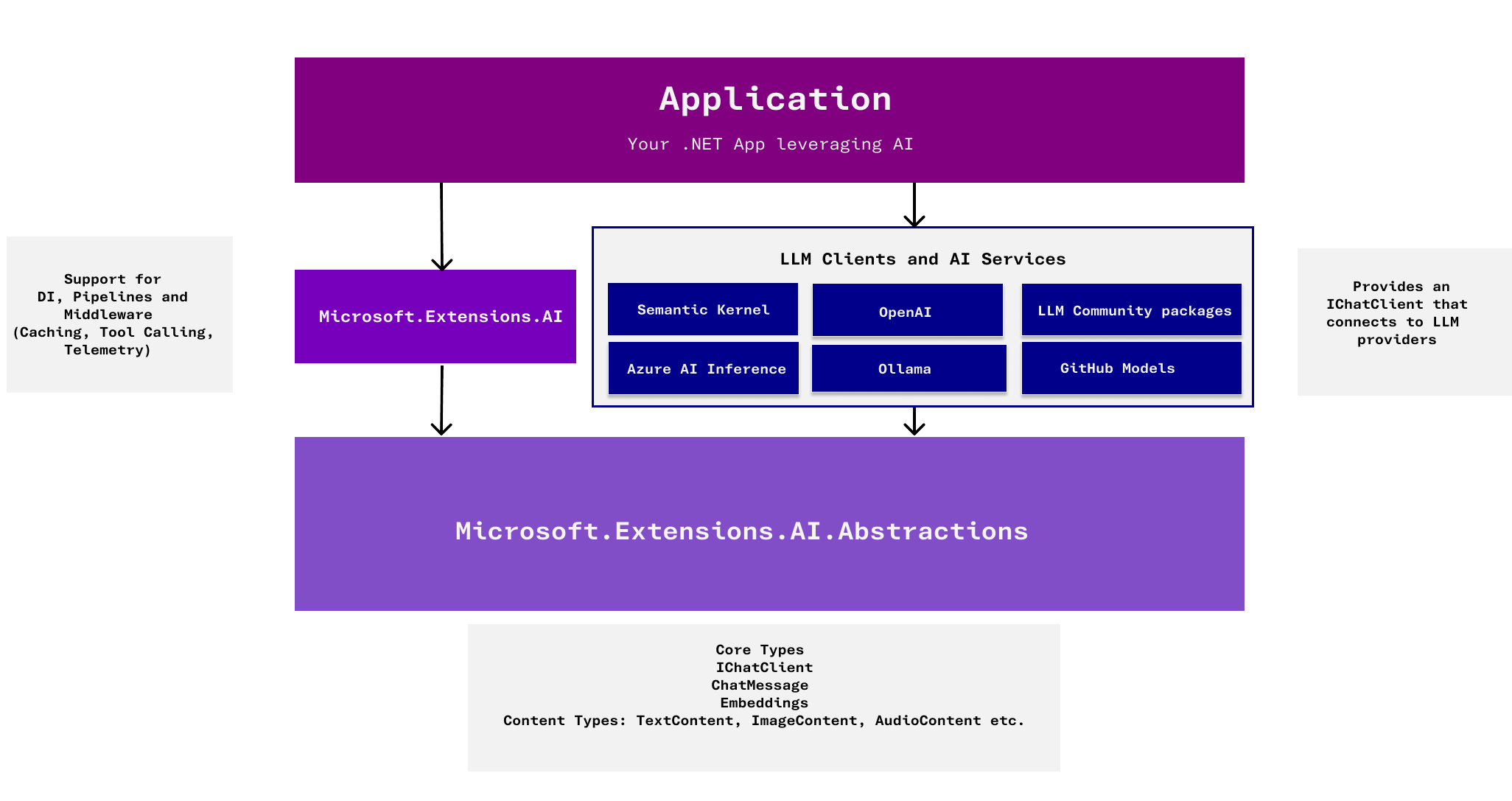 Application

Your .NET App leveraging AI

Support for
DI, Pipelines and Middleware
(Caching, Tool Calling, Telemetry)

Microsoft.Extensions.AI

LLM Clients and AI Services

Semantic Kernel

OpenAI

LLM Community packages

Azure AI Inference

Ollama

GitHub Models

Provides an IChatClient that connects to LLM providers

Microsoft.Extensions.AI.Abstractions

Core Types
IChatClient
ChatMessage
Embeddings
Content Types: TextContent, ImageContent, AudioContent etc.